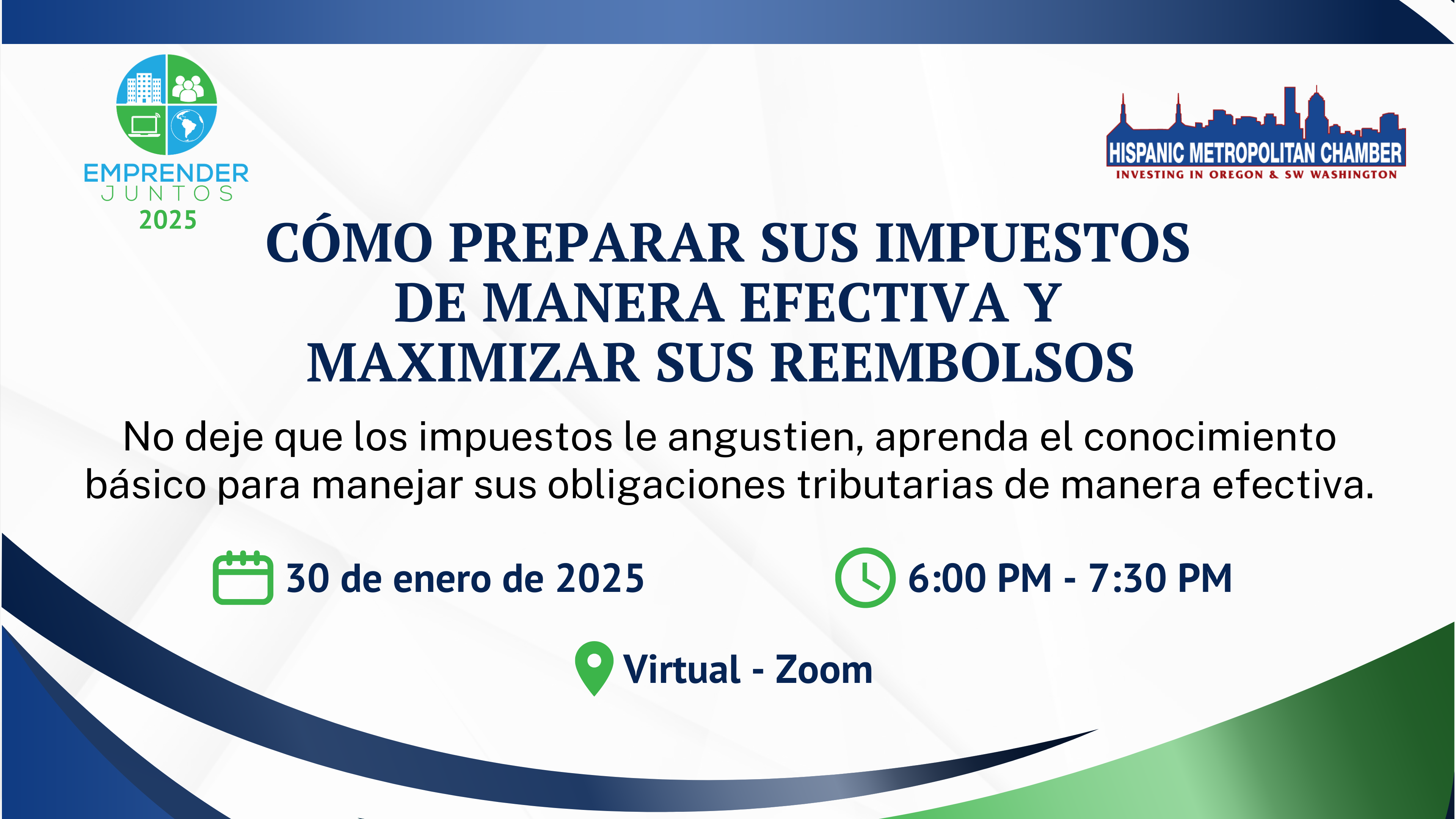 EMPRENDER
JUNTOS
2025

HISPANIC METROPOLITAN CHAMBER
INVESTING IN OREGON & SW WASHINGTON

CÓMO PREPARAR SUS IMPUESTOS DE MANERA EFECTIVA Y MAXIMIZAR SUS REEMBOLSOS

No deje que los impuestos le angustien, aprenda el conocimiento básico para manejar sus obligaciones tributarias de manera efectiva.

30 de enero de 2025

6:00 PM - 7:30 PM

Virtual - Zoom